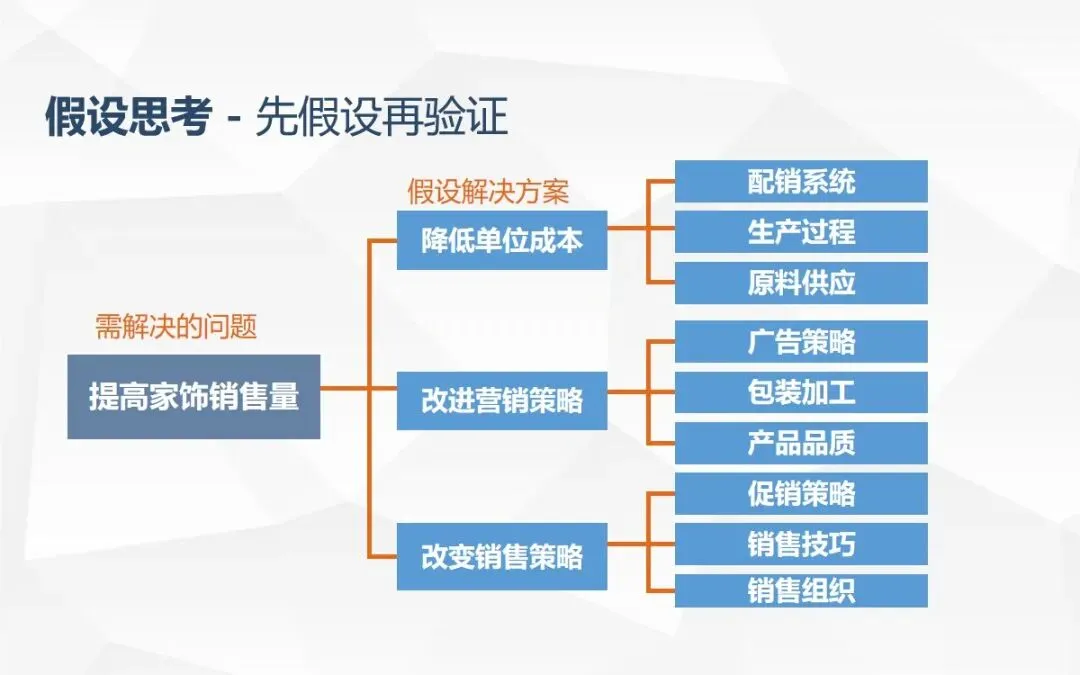 假设思考 - 先假设再验证

需解决的问题

提高家饰销售量

假设解决方案

降低单位成本

配销系统

生产过程

原料供应

改进营销策略

广告策略

包装加工

产品品质

改变销售策略

促销策略

销售技巧

销售组织